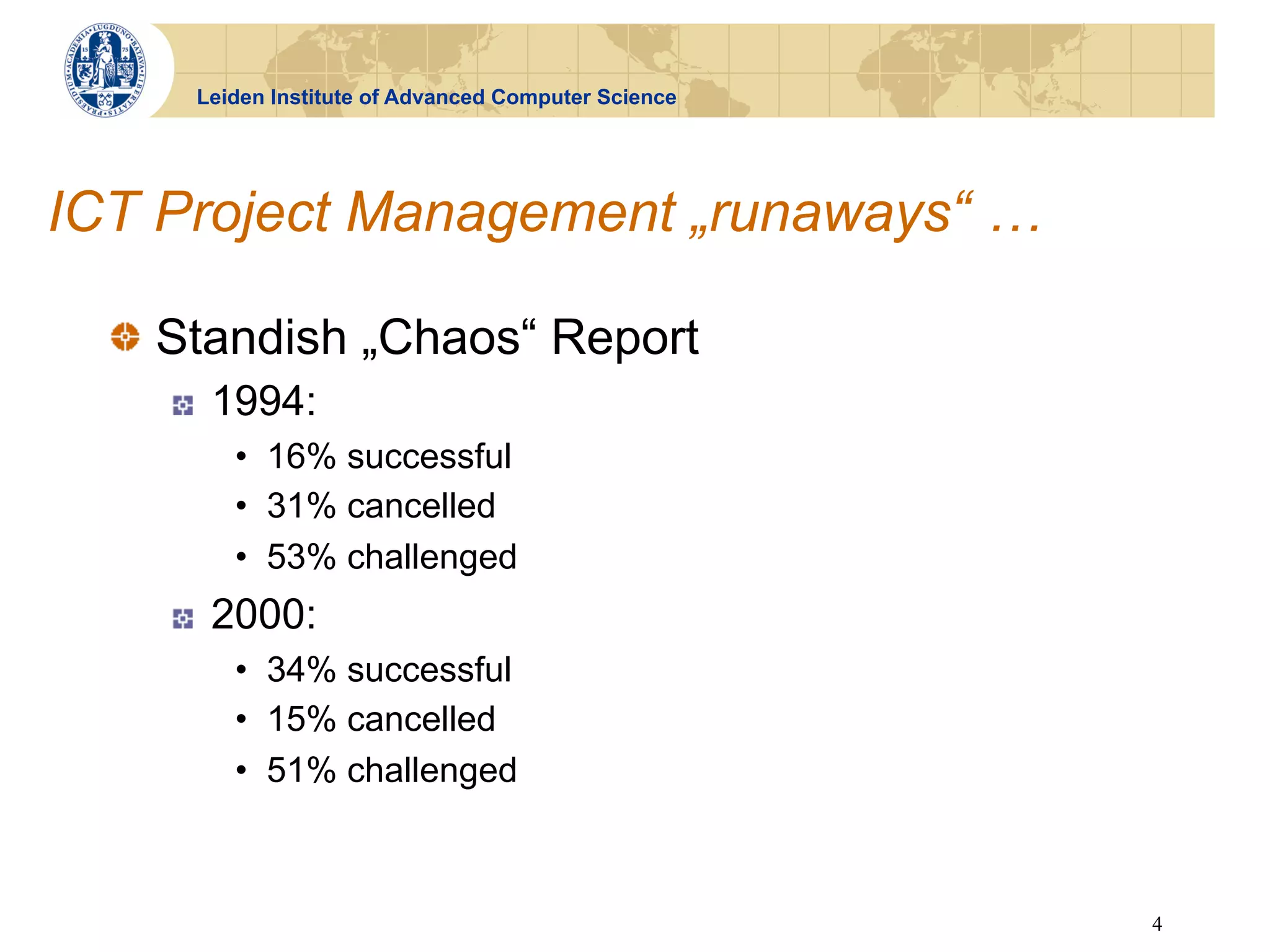 ACADEMIA LUGDUNO BATAVA LIBERTATIS PRAESIDIUM
15 75

Leiden Institute of Advanced Computer Science

ICT Project Management „runaways“ …

Standish „Chaos“ Report

1994:

• 16% successful
• 31% cancelled
• 53% challenged

2000:

• 34% successful
• 15% cancelled
• 51% challenged

4